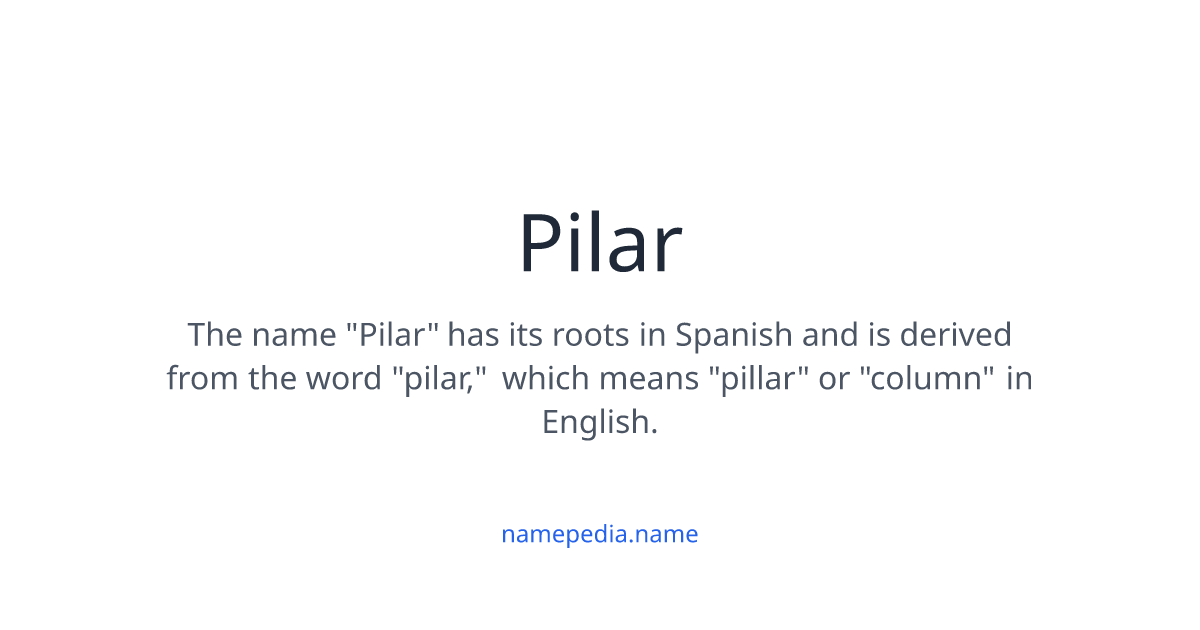 Pilar

The name "Pilar" has its roots in Spanish and is derived from the word "pilar," which means "pillar" or "column" in English.

namepedia.name